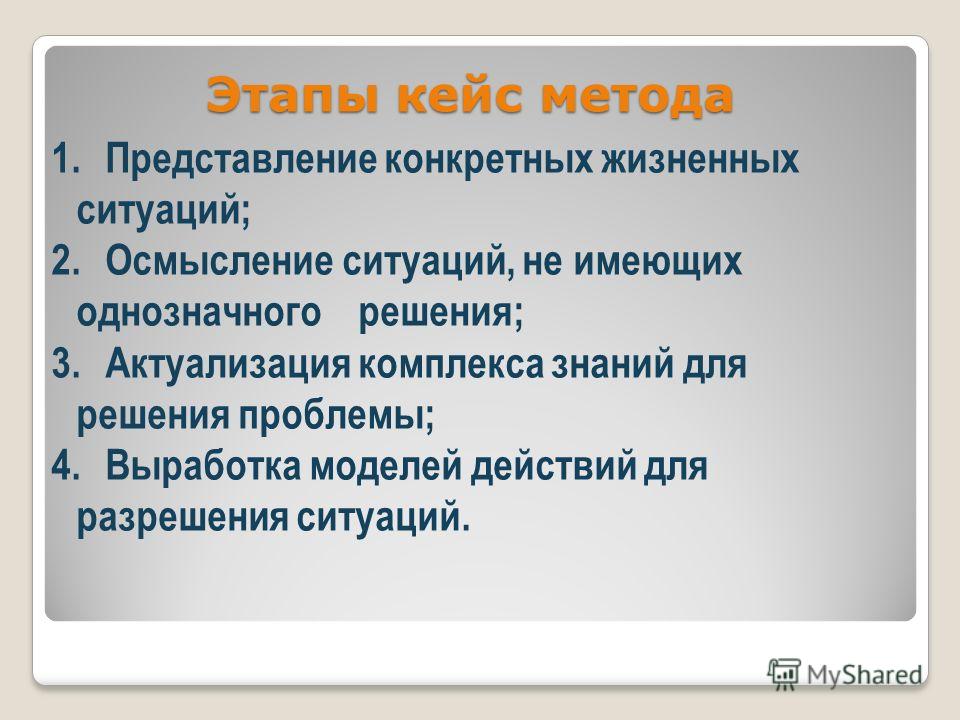 Этапы кейс метода

1. Представление конкретных жизненных ситуаций;

2. Осмысление ситуаций, не имеющих однозначного решения;

3. Актуализация комплекса знаний для решения проблемы;

4. Выработка моделей действий для разрешения ситуаций.

MyShared